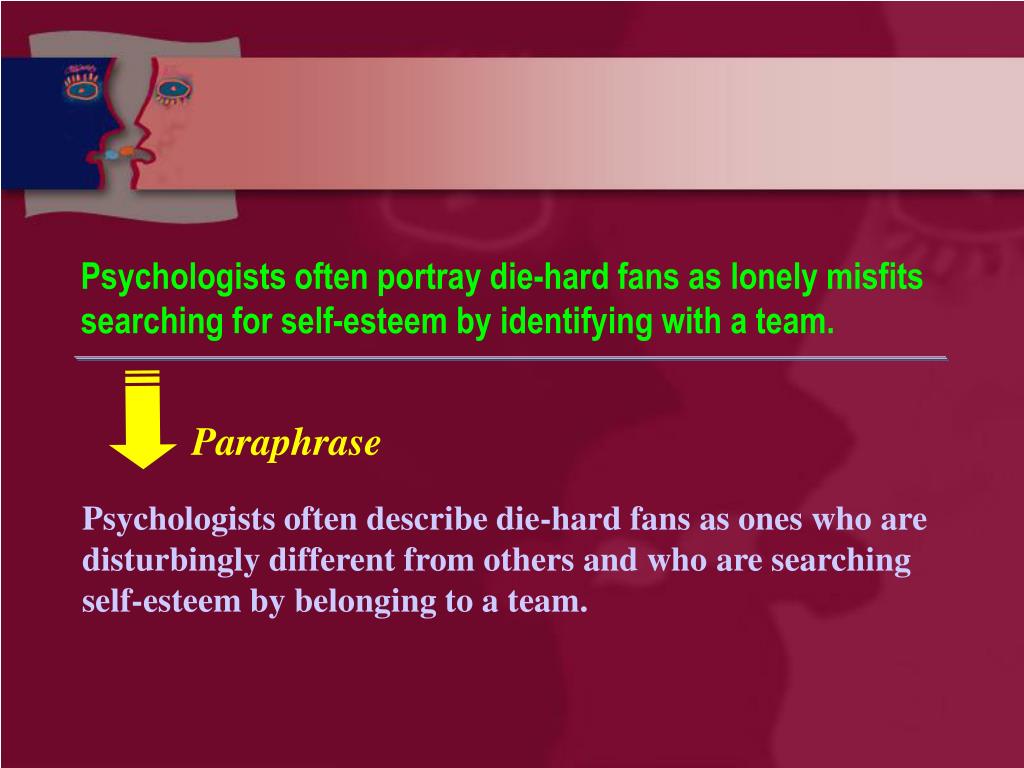 Psychologists often portray die-hard fans as lonely misfits searching for self-esteem by identifying with a team.

Paraphrase

Psychologists often describe die-hard fans as ones who are disturbingly different from others and who are searching self-esteem by belonging to a team.